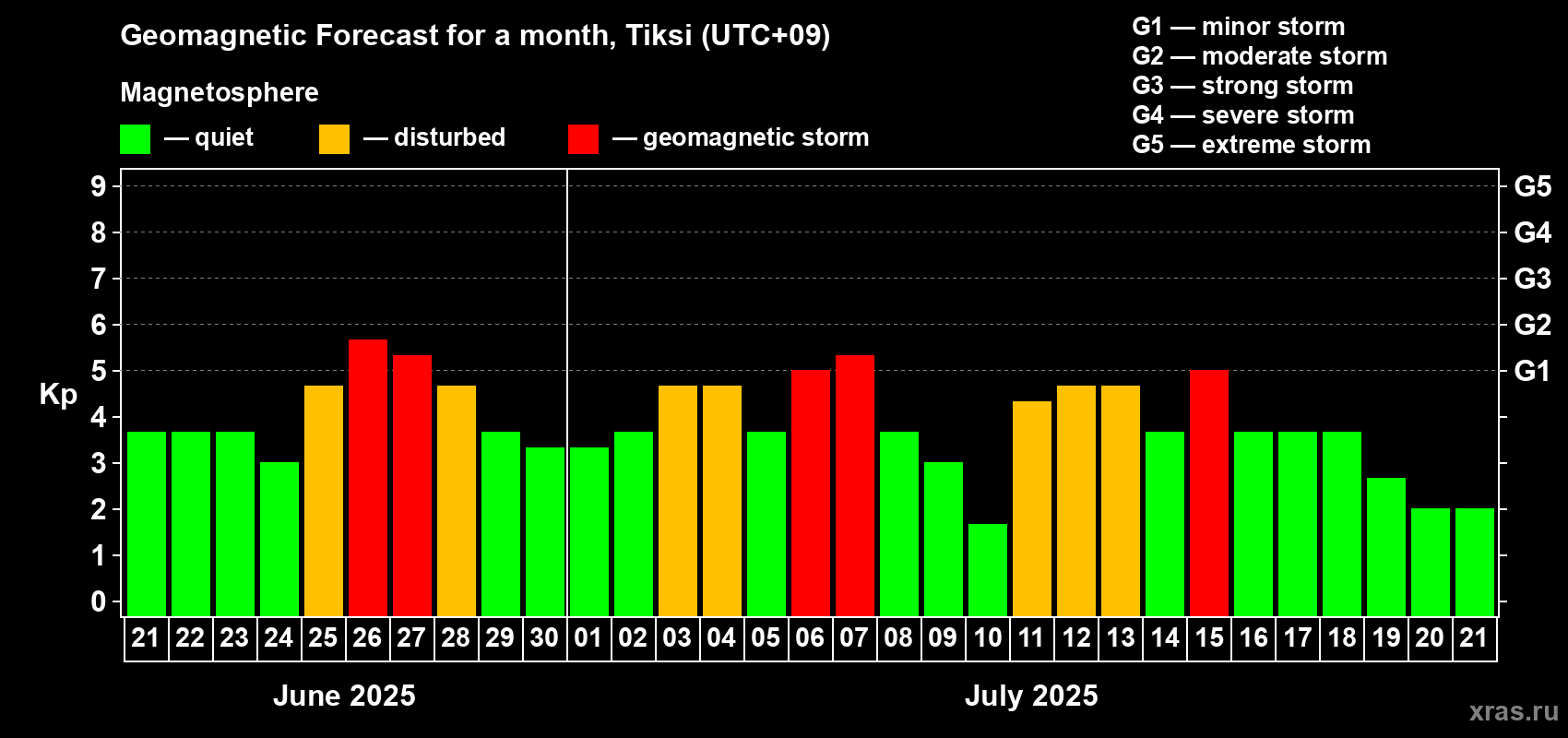 Geomagnetic Forecast for a month, Tiksi (UTC+09)

Magnetosphere

— quiet — disturbed — geomagnetic storm

G1 — minor storm
G2 — moderate storm
G3 — strong storm
G4 — severe storm
G5 — extreme storm

Kp

9
8
7
6
5
4
3
2
1
0

G5
G4
G3
G2
G1

21 22 23 24 25 26 27 28 29 30 01 02 03 04 05 06 07 08 09 10 11 12 13 14 15 16 17 18 19 20 21

June 2025

July 2025

xras.ru